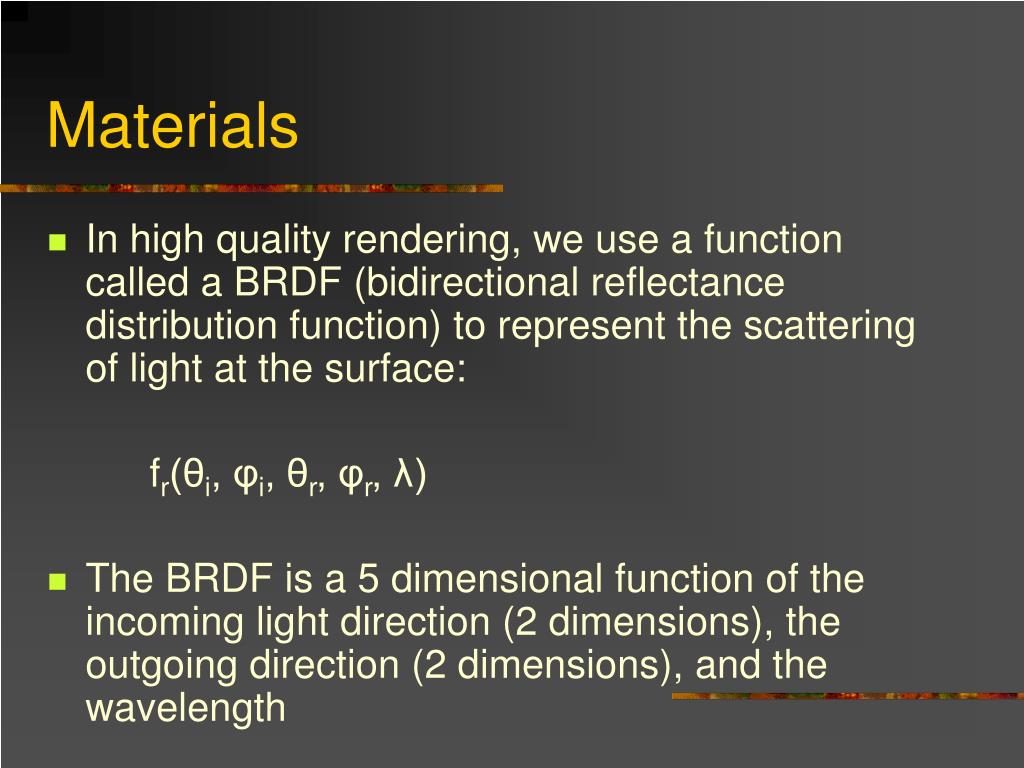 Materials

In high quality rendering, we use a function called a BRDF (bidirectional reflectance distribution function) to represent the scattering of light at the surface:

$f_r(\theta_i, \varphi_i, \theta_r, \varphi_r, \lambda)$

The BRDF is a 5 dimensional function of the incoming light direction (2 dimensions), the outgoing direction (2 dimensions), and the wavelength